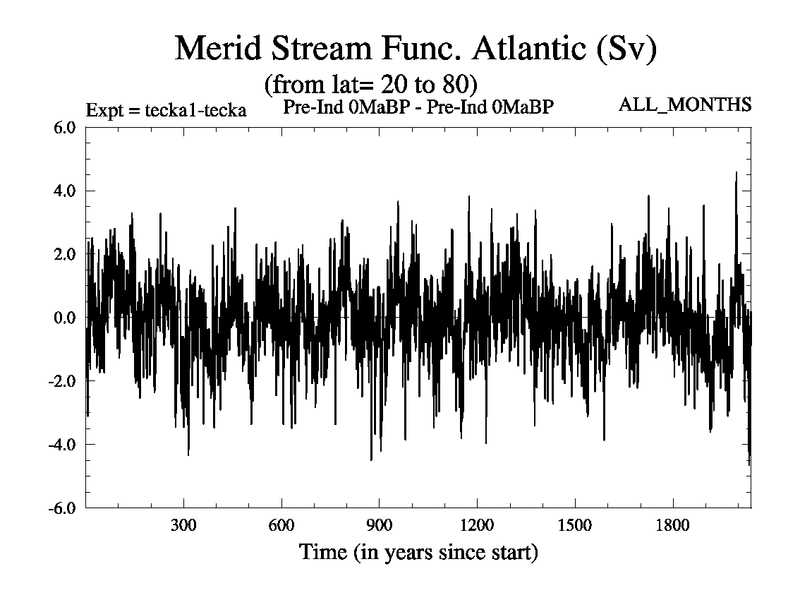 Merid Stream Func. Atlantic (Sv)
(from lat= 20 to 80)
Expt = tecka1-tecka
Pre-Ind 0MaBP - Pre-Ind 0MaBP
ALL_MONTHS

6.0
4.0
2.0
0.0
-2.0
-4.0
-6.0

300
600
900
1200
1500
1800

Time (in years since start)